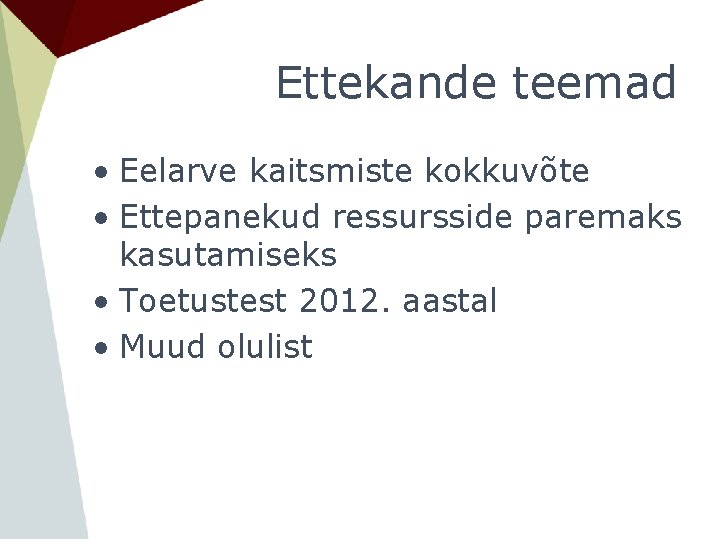 Ettekande teemad

• Eelarve kaitsmiste kokkuvõte
• Ettepanekud ressursside paremaks kasutamiseks
• Toetustest 2012. aastal
• Muud olulist